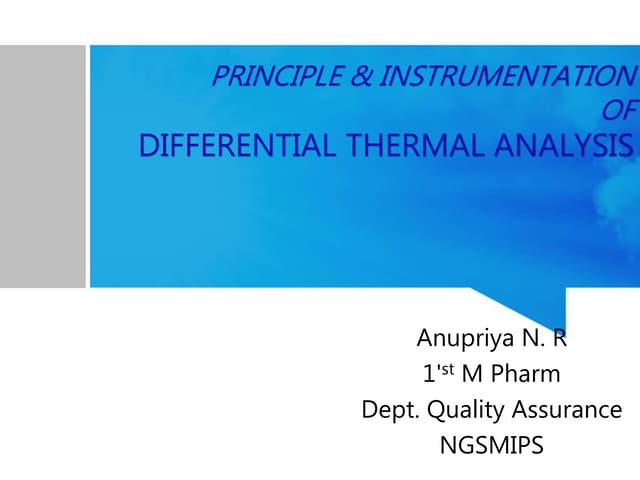 PRINCIPLE & INSTRUMENTATION
OF
DIFFERENTIAL THERMAL ANALYSIS

Anupriya N. R
1'st M Pharm
Dept. Quality Assurance
NGSMIPS